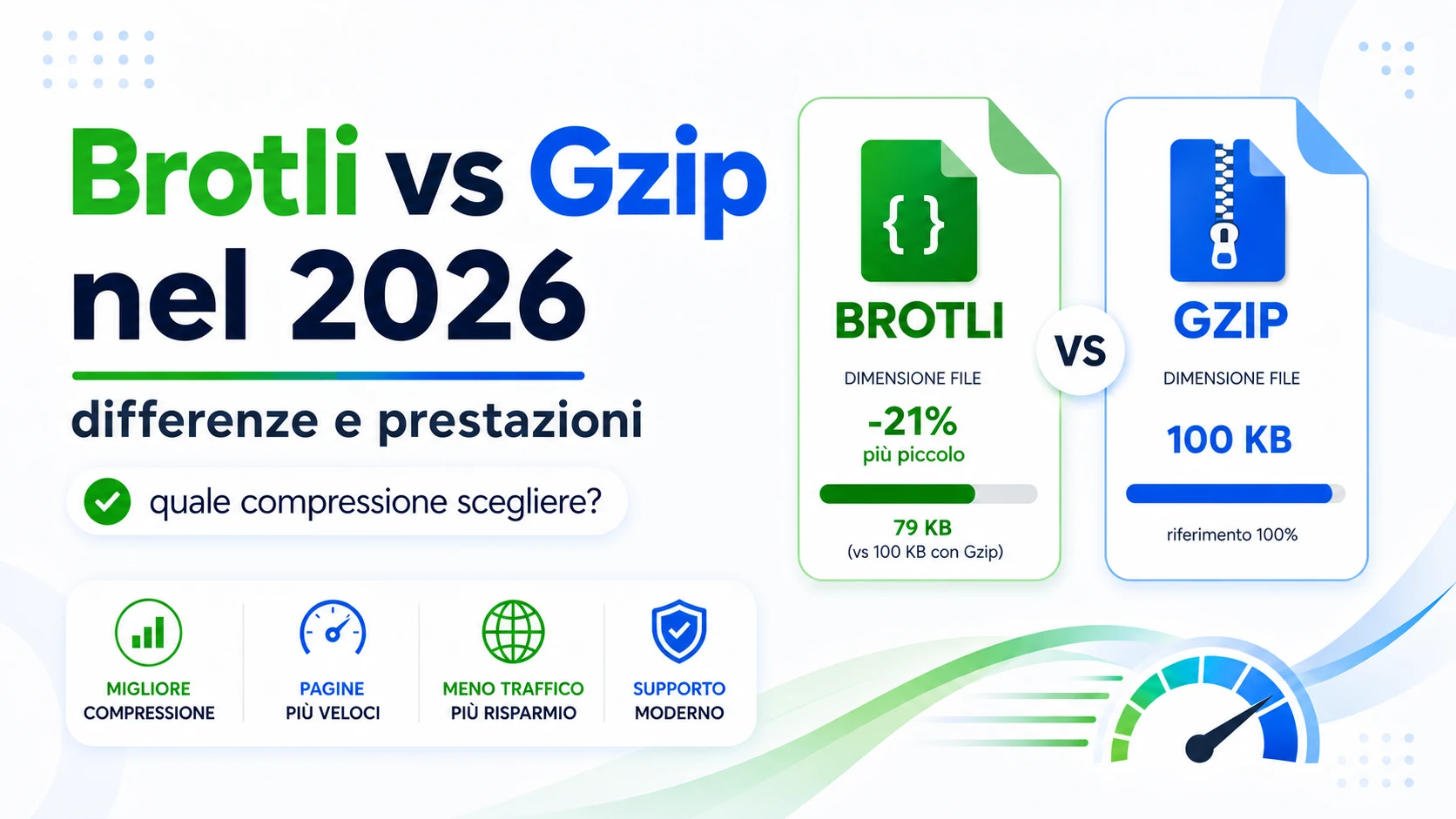 Brotli vs Gzip nel 2026

differenze e prestazioni

quale compressione scegliere?

MIGLIORE COMPRESSIONE

PAGINE PIÙ VELOCI

MENO TRAFFICO PIÙ RISPARMIO

SUPPORTO MODERNO

{ }

BROTLI

DIMENSIONE FILE

-21%
più piccolo

79 KB
(vs 100 KB con Gzip)

VS

GZIP

DIMENSIONE FILE

100 KB

riferimento 100%